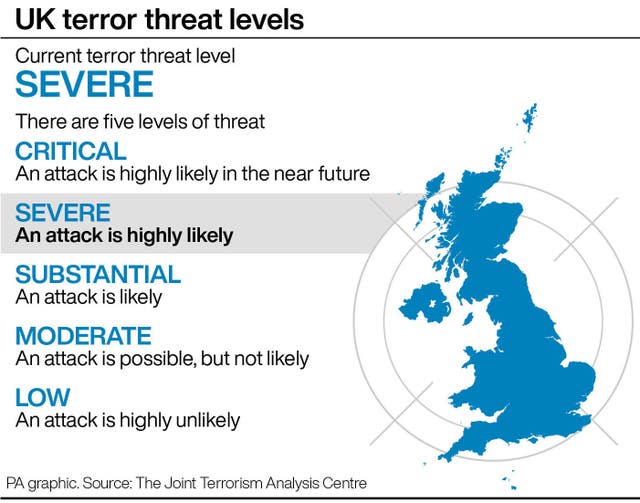 UK terror threat levels

Current terror threat level

SEVERE

There are five levels of threat

CRITICAL
An attack is highly likely in the near future

SEVERE
An attack is highly likely

SUBSTANTIAL
An attack is likely

MODERATE
An attack is possible, but not likely

LOW
An attack is highly unlikely

PA graphic. Source: The Joint Terrorism Analysis Centre